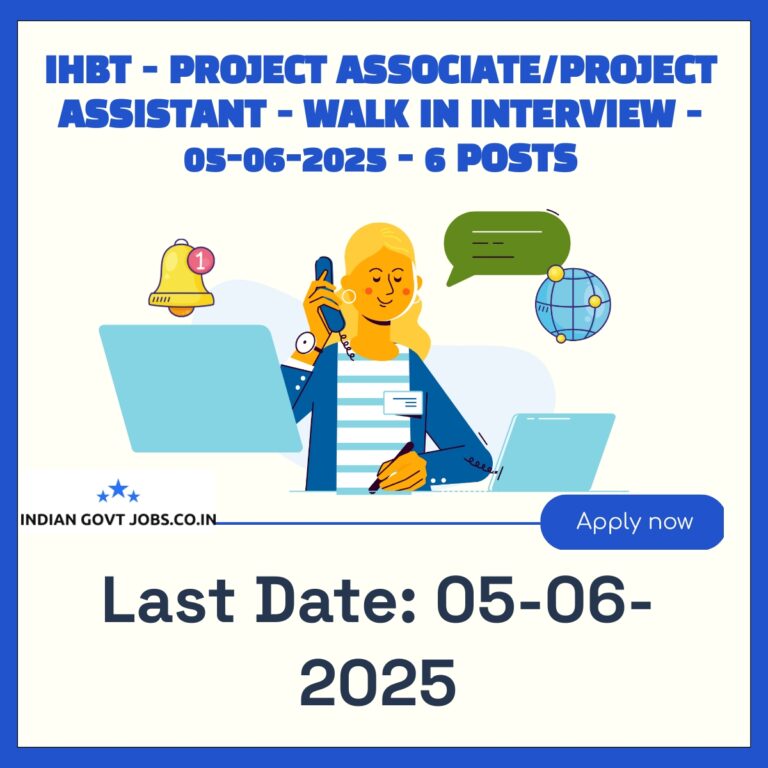 IHBT - PROJECT ASSOCIATE/PROJECT ASSISTANT - WALK IN INTERVIEW - 05-06-2025 - 6 POSTS

1

INDIAN GOVT JOBS.CO.IN

Apply now

Last Date: 05-06-2025